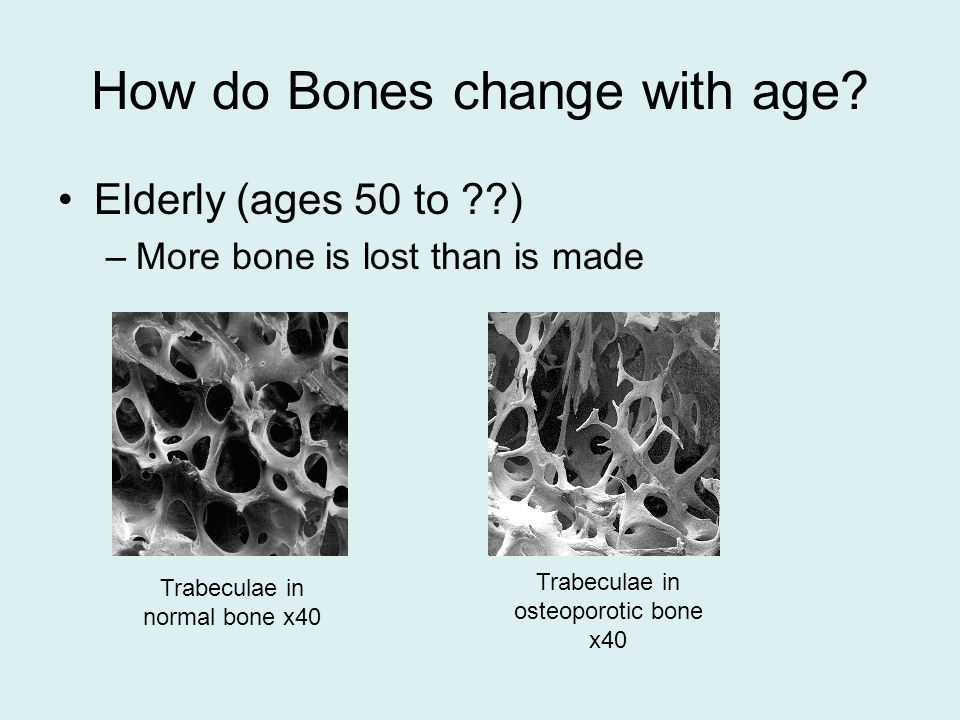 How do Bones change with age?

• Elderly (ages 50 to ??)

– More bone is lost than is made

Trabeculae in normal bone x40

Trabeculae in osteoporotic bone x40